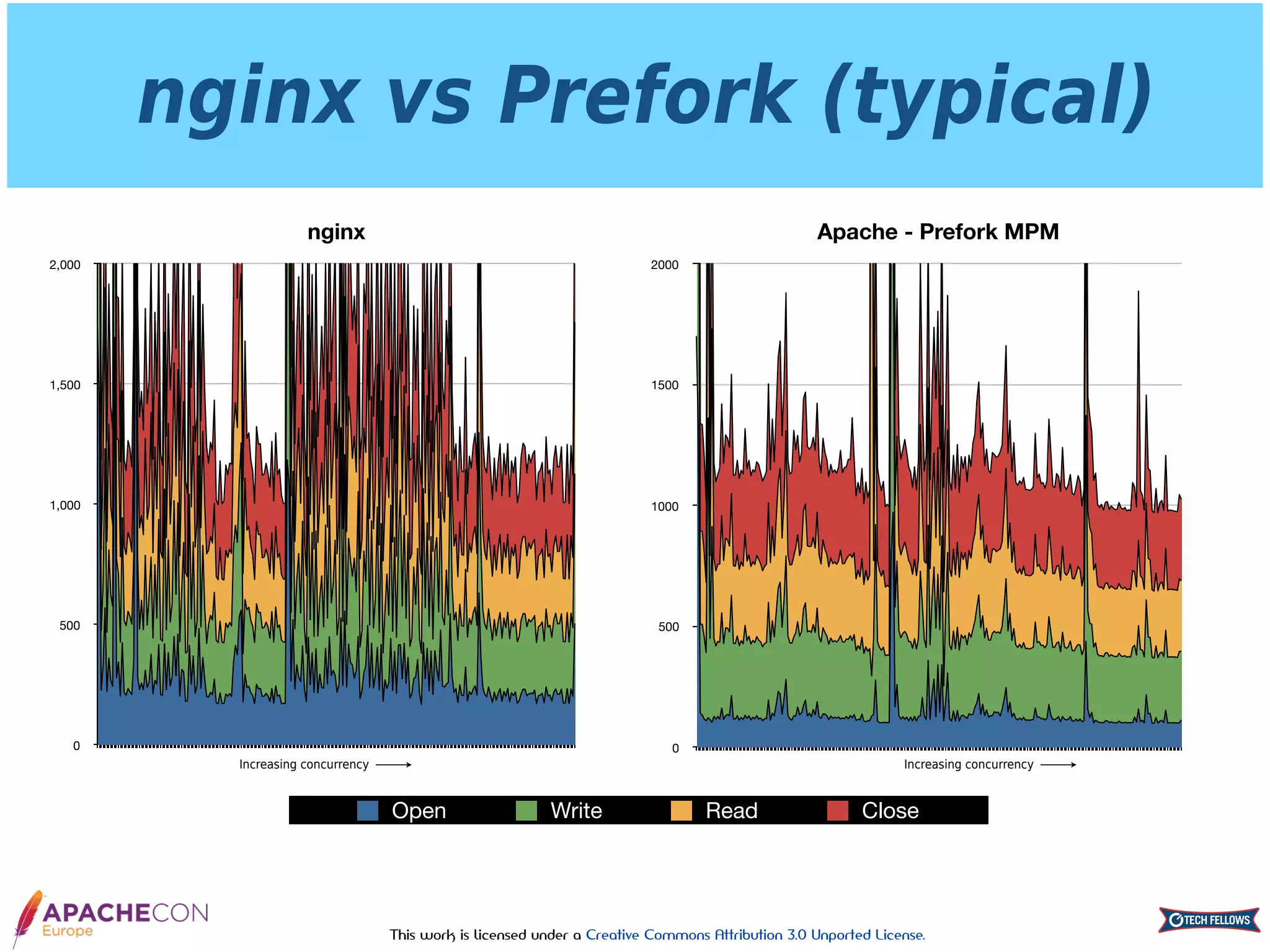 nginx vs Prefork (typical)

nginx

2,000
1,500
1,000
500
0

Increasing concurrency

Apache - Prefork MPM

2000
1500
1000
500
0

Increasing concurrency

Open Write Read Close

APACHECON Europe

This work is licensed under a Creative Commons Attribution 3.0 Unported License.

TECH FELLOWS